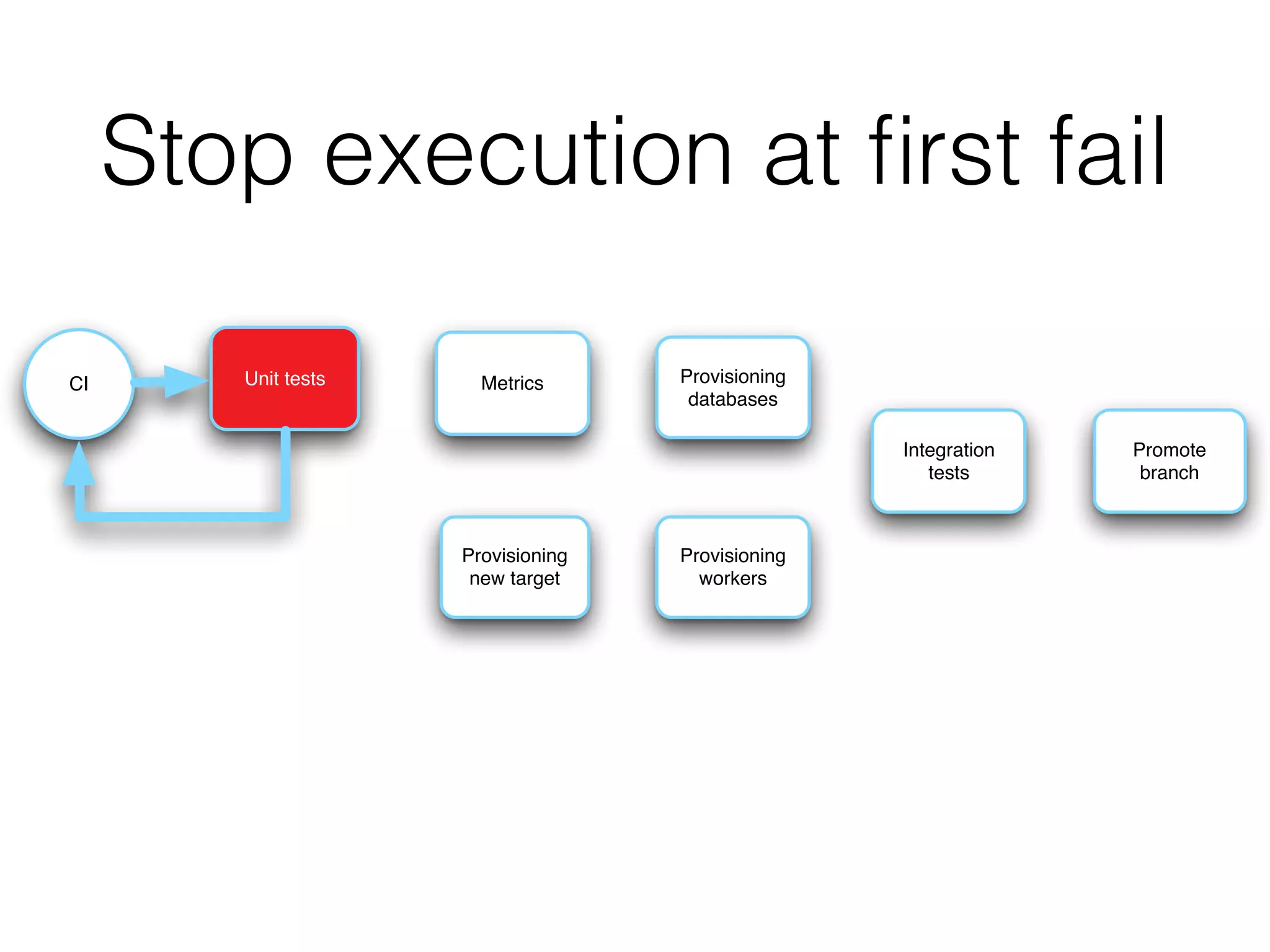 Stop execution at first fail

CI

Unit tests

Metrics

Provisioning databases

Provisioning new target

Provisioning workers

Integration tests

Promote branch